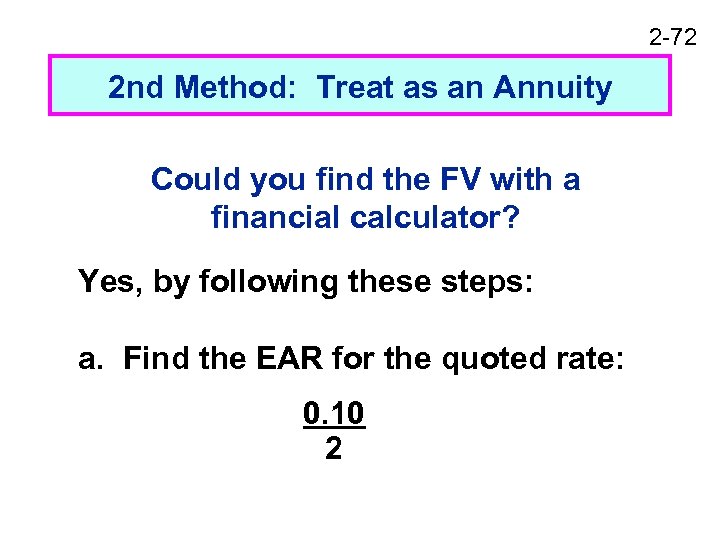 2-72

2nd Method: Treat as an Annuity

Could you find the FV with a financial calculator?

Yes, by following these steps:

a. Find the EAR for the quoted rate:

$\frac{0.10}{2}$